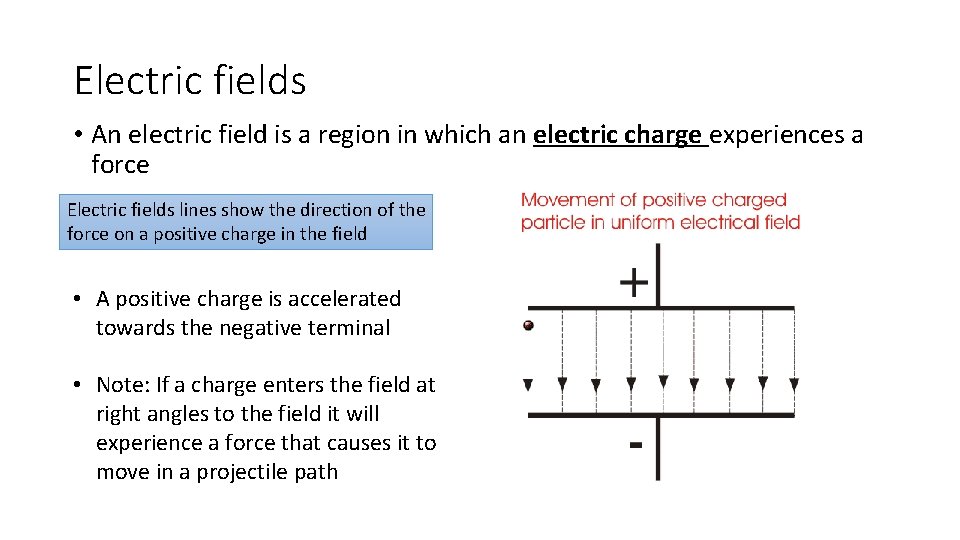 Electric fields

• An electric field is a region in which an electric charge experiences a force

Electric fields lines show the direction of the force on a positive charge in the field

• A positive charge is accelerated towards the negative terminal

• Note: If a charge enters the field at right angles to the field it will experience a force that causes it to move in a projectile path

Movement of positive charged particle in uniform electrical field

+

-